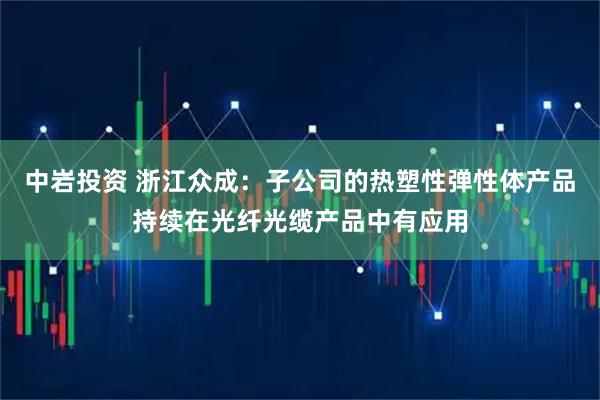 中岩投资 浙江众成：子公司的热塑性弹性体产品持续在光纤光缆产品中有应用